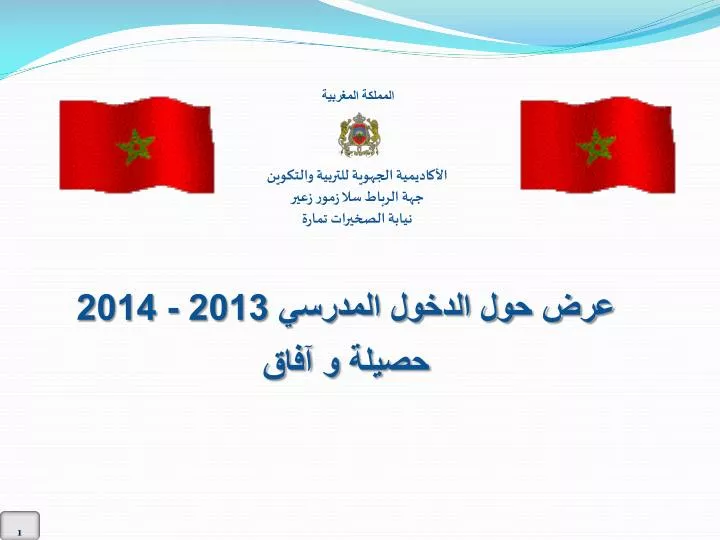 المملكة المغربية

الأكاديمية الجهوية للتربية والتكوين
جهة الرباط سلا زمور زعير
نيابة الصخيرات تمارة

عرض حول الدخول المدرسي 2013 - 2014
حصيلة و آفاق

1